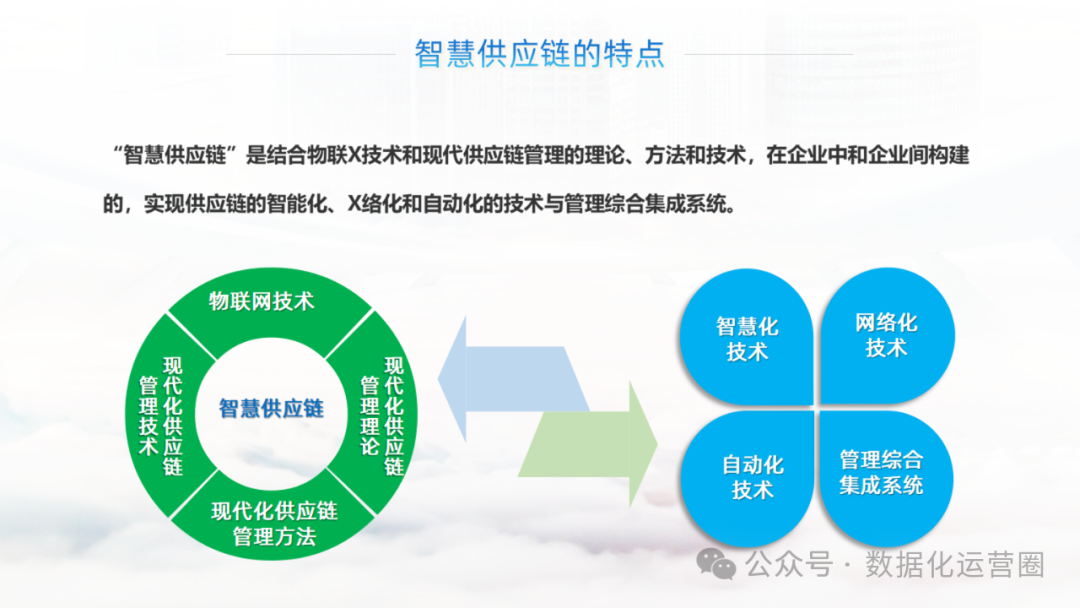 智慧供应链的特点

“智慧供应链”是结合物联X技术和现代供应链管理的理论、方法和技术，在企业中和企业间构建的，实现供应链的智能化、X络化和自动化的技术与管理综合集成系统。

物联网技术

现代化供应链管理理论

现代化供应链管理方法

现代化供应链管理技术

智慧供应链

智慧化技术

网络化技术

自动化技术

管理综合集成系统

公众号 · 数据化运营圈